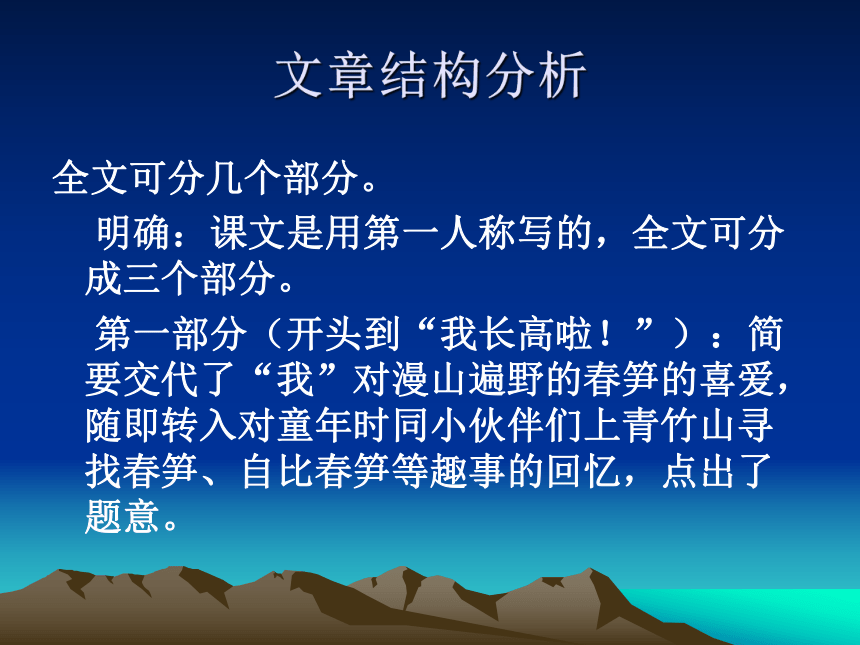 文章结构分析

全文可分几个部分。

明确：课文是用第一人称写的，全文可分成三个部分。

第一部分（开头到“我长高啦！”）：简要交代了“我”对漫山遍野的春笋的喜爱，随即转入对童年时同小伙伴们上青竹山寻找春笋、自比春笋等趣事的回忆，点出了题意。